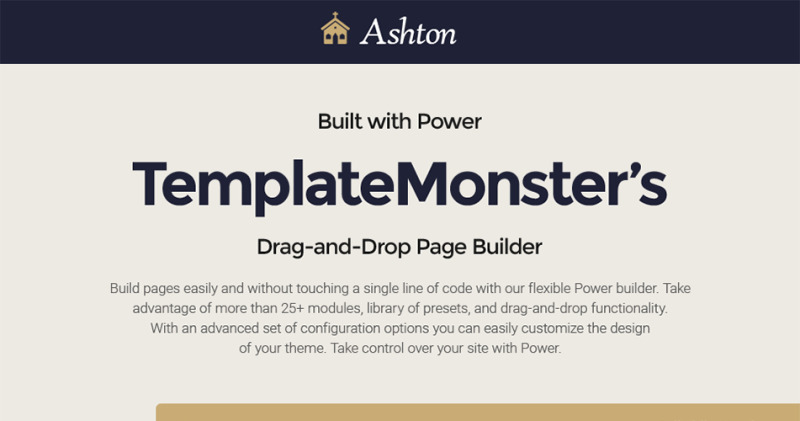 Ashton

Built with Power

TemplateMonster's

Drag-and-Drop Page Builder

Build pages easily and without touching a single line of code with our flexible Power builder. Take advantage of more than 25+ modules, library of presets, and drag-and-drop functionality. With an advanced set of configuration options you can easily customize the design of your theme. Take control over your site with Power.